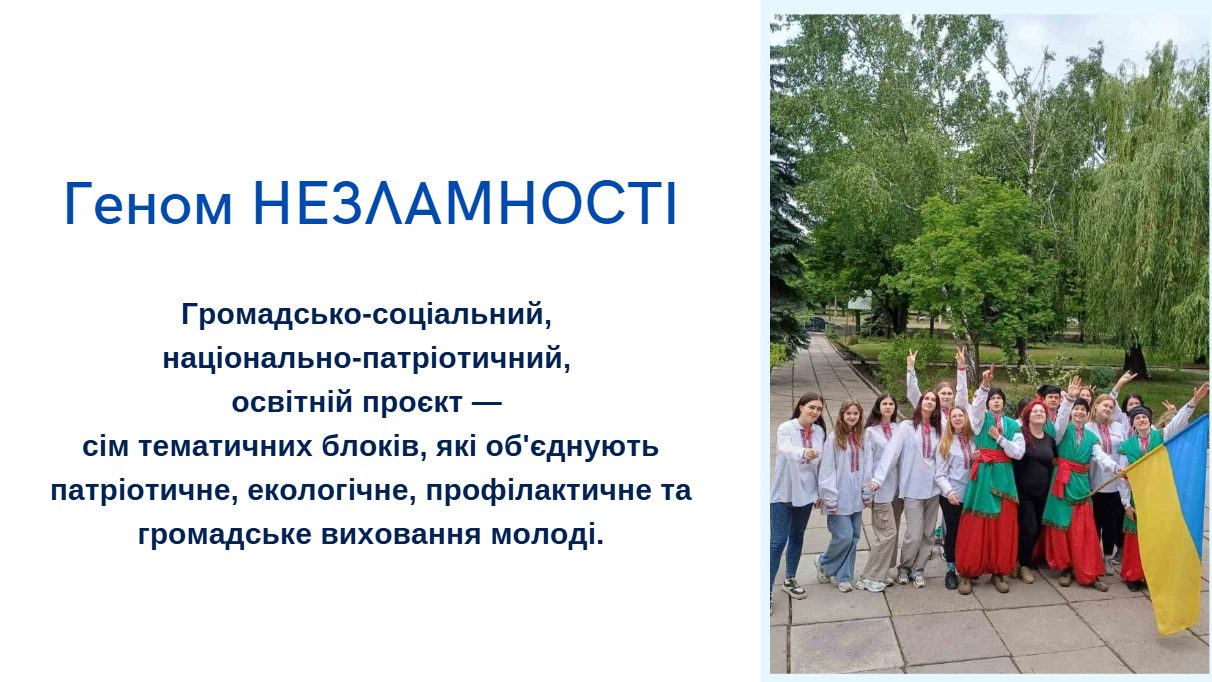 Геном НЕЗЛАМНОСТІ

Громадсько-соціальний, національно-патріотичний, освітній проєкт — сім тематичних блоків, які об'єднують патріотичне, екологічне, профілактичне та громадське виховання молоді.